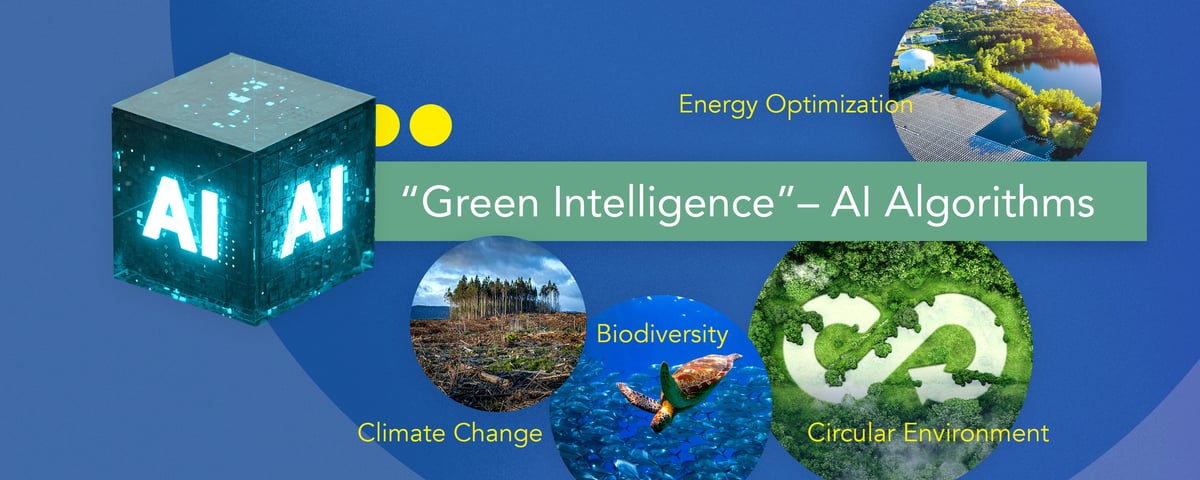 AI AI

Energy Optimization

"Green Intelligence"– AI Algorithms

Biodiversity

Climate Change

Circular Environment